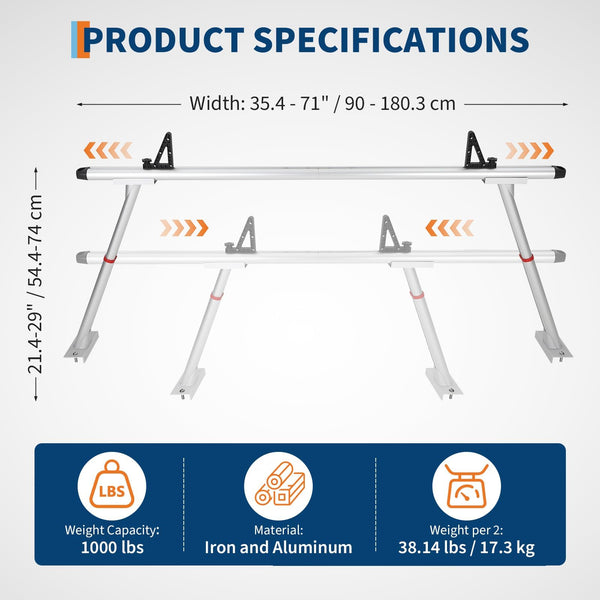 PRODUCT SPECIFICATIONS

Width: 35.4 - 71" / 90 - 180.3 cm

21.4-29" / 54.4-74 cm

LBS

Weight Capacity:
1000 lbs

Material:
Iron and Aluminum

Weight per 2:
38.14 lbs / 17.3 kg